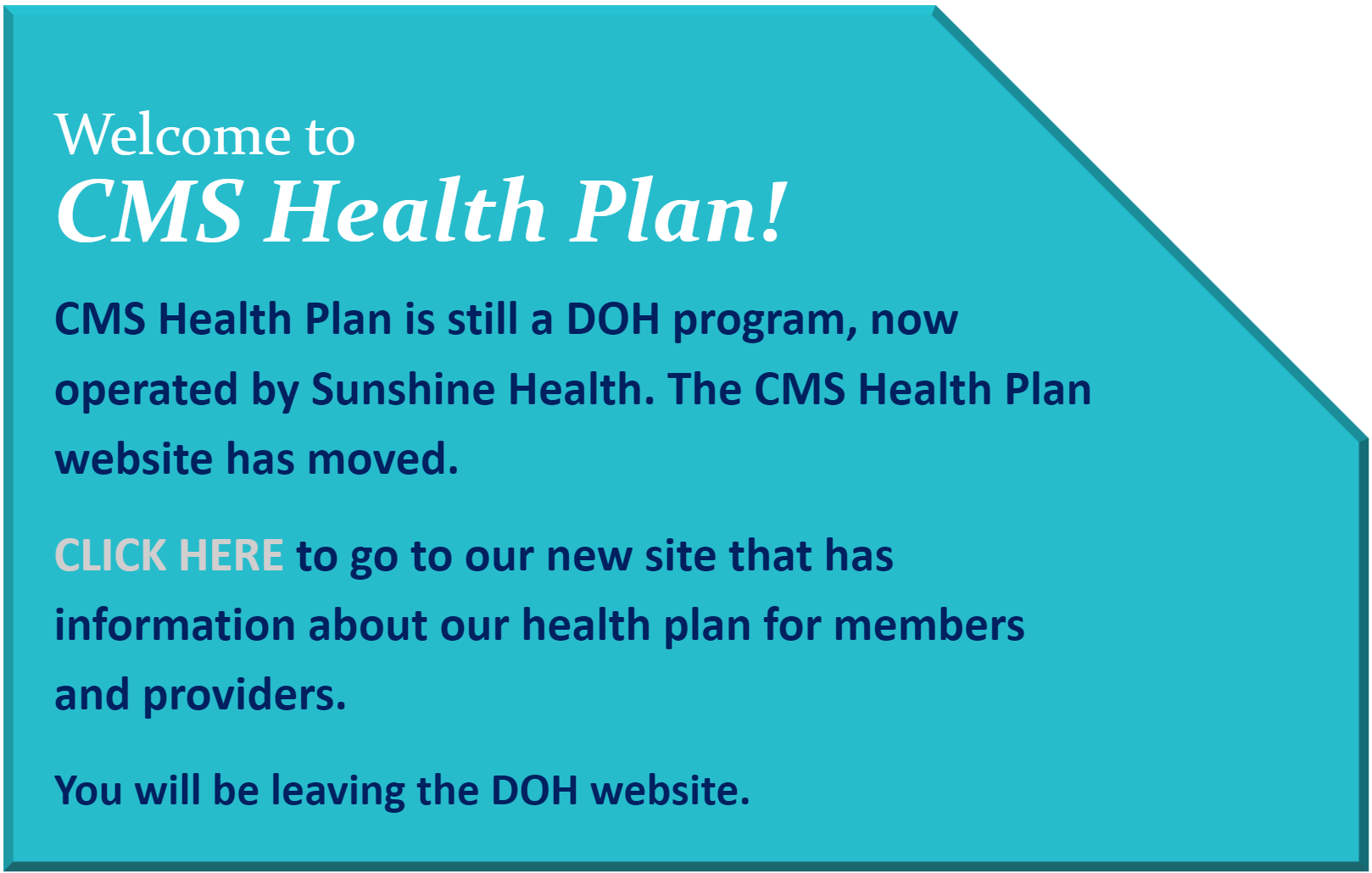 Welcome to
CMS Health Plan!

CMS Health Plan is still a DOH program, now operated by Sunshine Health. The CMS Health Plan website has moved.

CLICK HERE to go to our new site that has information about our health plan for members and providers.

You will be leaving the DOH website.